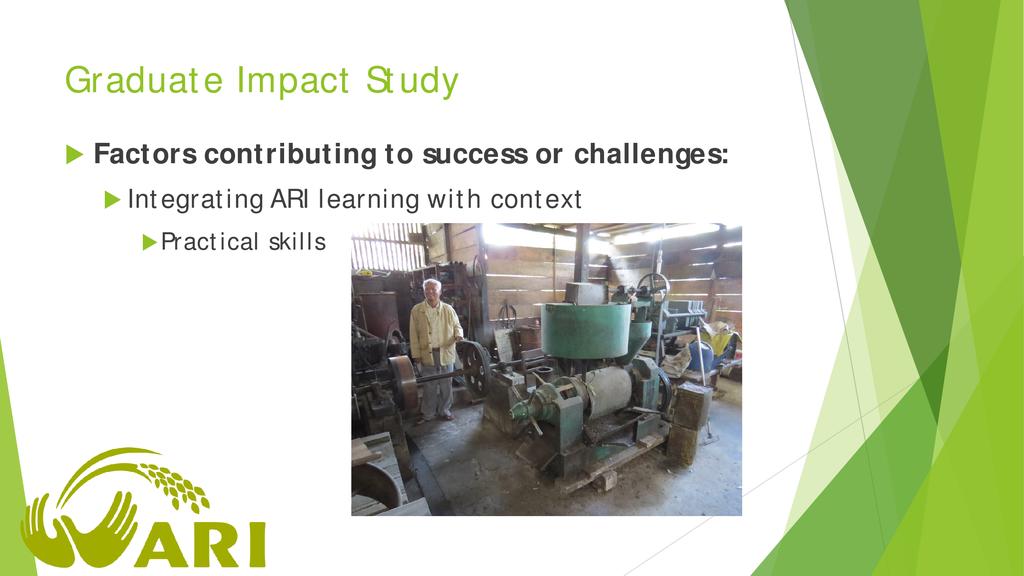 Graduate Impact Study

Factors contributing to success or challenges:

Integrating ARI learning with context

Practical skills

ARI